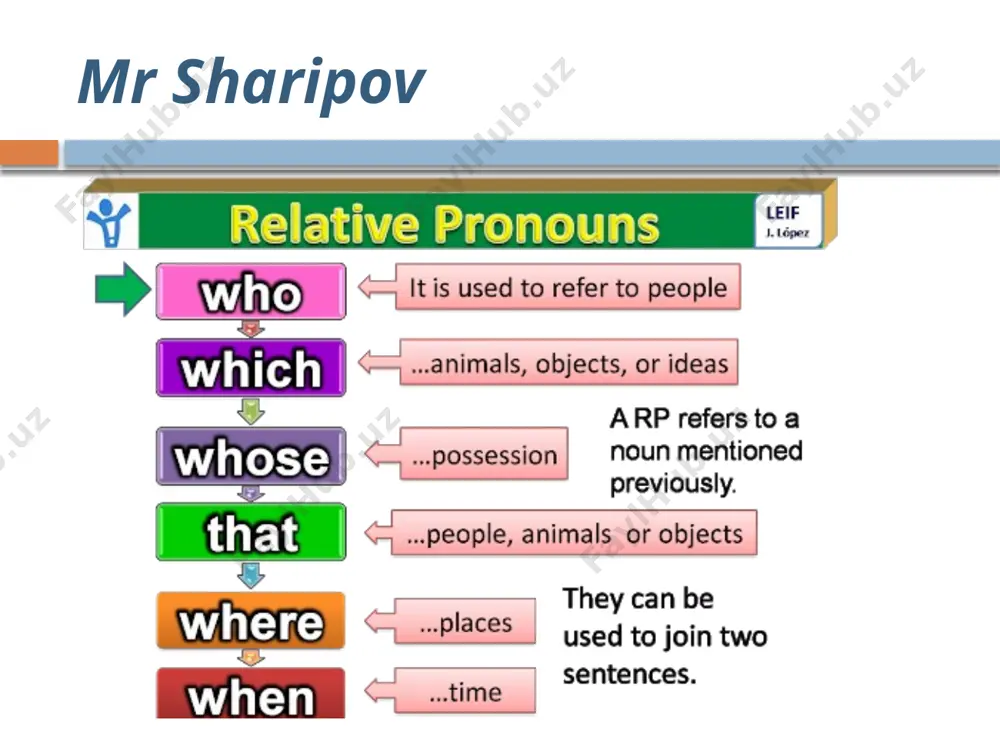 Mr Sharipov

FaylHub.uz

Relative Pronouns

LEIF
J. López

who
It is used to refer to people

which
...animals, objects, or ideas

whose
...possession

A RP refers to a noun mentioned previously.

that
...people, animals or objects

where
...places

They can be used to join two sentences.

when
...time